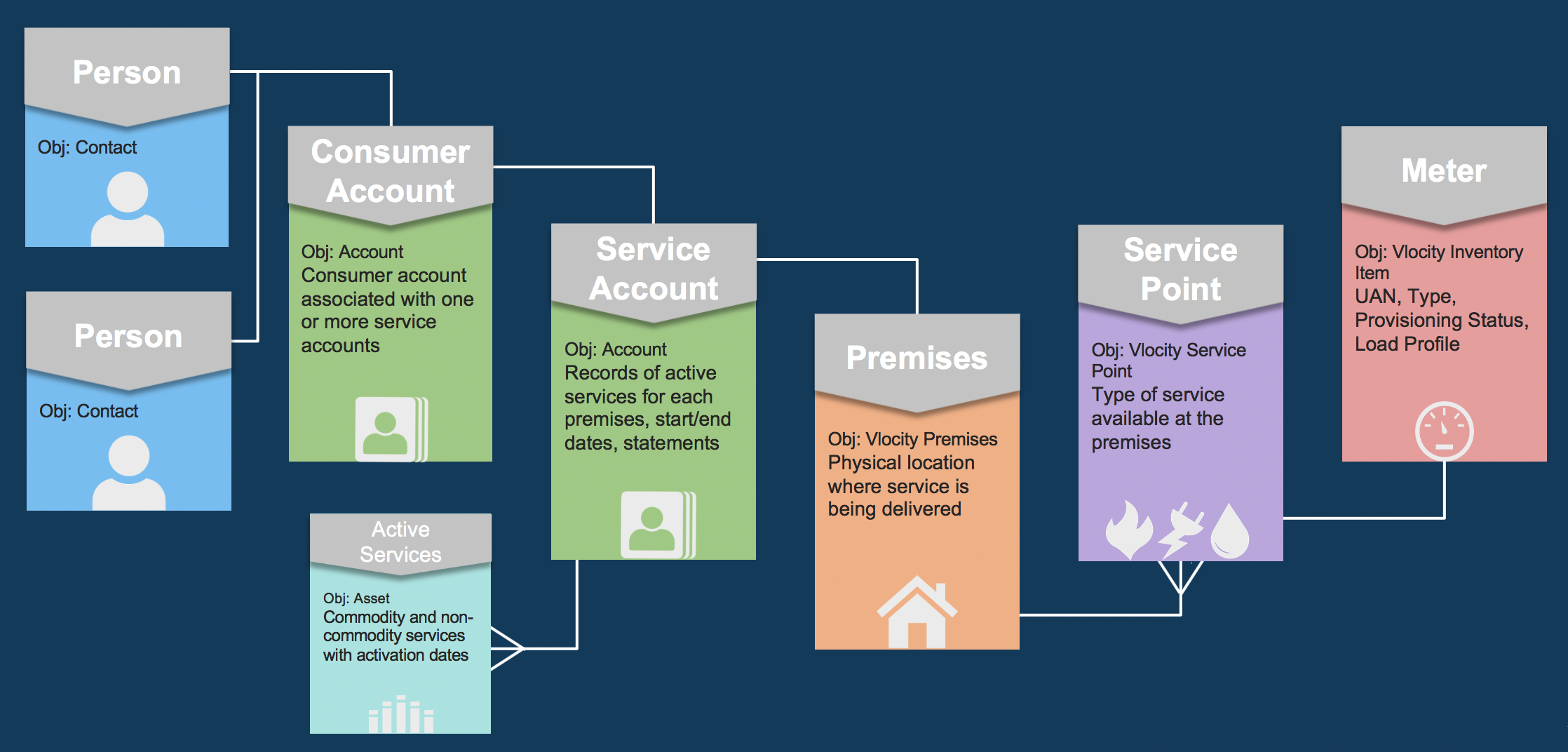 Person

Obj: Contact

Person

Obj: Contact

Consumer Account

Obj: Account
Consumer account associated with one or more service accounts

Active Services

Obj: Asset
Commodity and non-commodity services with activation dates

Service Account

Obj: Account
Records of active services for each premises, start/end dates, statements

Premises

Obj: Vlocity Premises
Physical location where service is being delivered

Service Point

Obj: Vlocity Service Point
Type of service available at the premises

Meter

Obj: Vlocity Inventory Item
UAN, Type, Provisioning Status, Load Profile